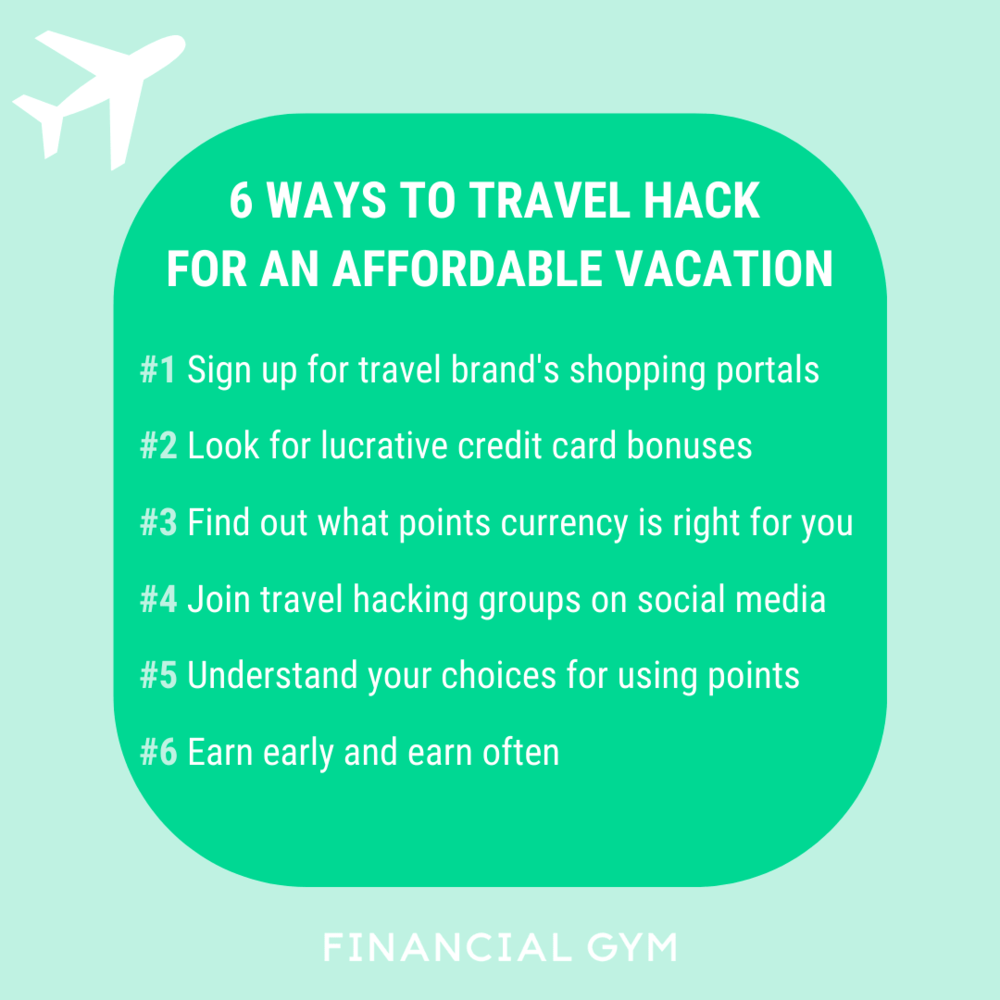 6 WAYS TO TRAVEL HACK FOR AN AFFORDABLE VACATION

#1 Sign up for travel brand's shopping portals

#2 Look for lucrative credit card bonuses

#3 Find out what points currency is right for you

#4 Join travel hacking groups on social media

#5 Understand your choices for using points

#6 Earn early and earn often

FINANCIAL GYM